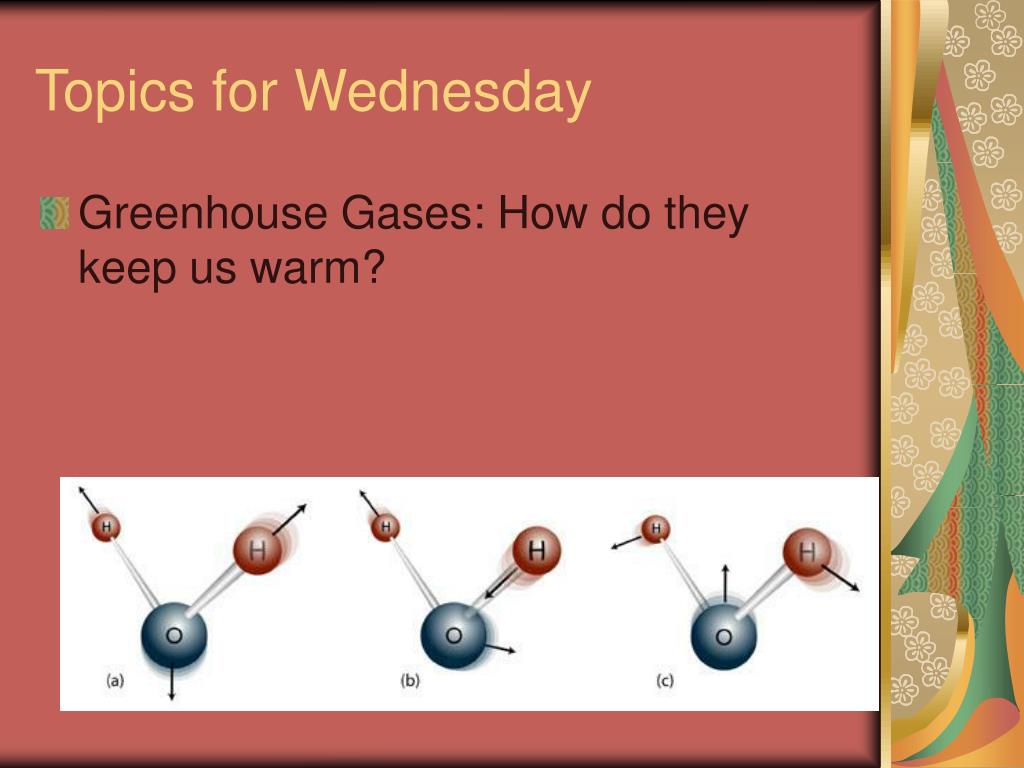 Topics for Wednesday

Greenhouse Gases: How do they keep us warm?

H
H
O
(a)

H
H
O
(b)

H
H
O
(c)